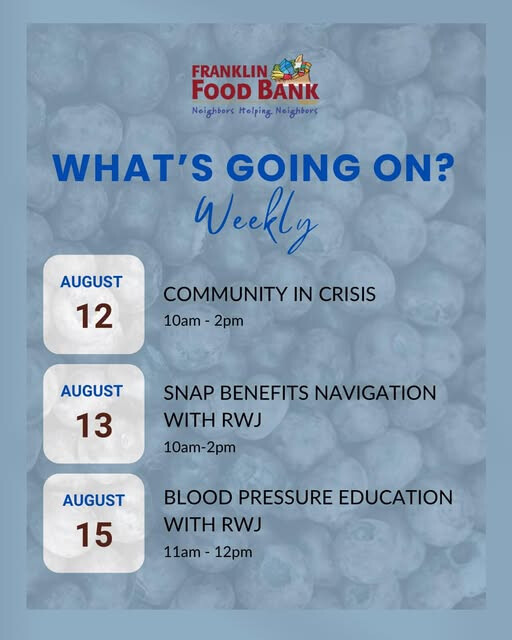 FRANKLIN FOOD BANK
Neighbors Helping Neighbors

WHAT'S GOING ON?
Weekly

AUGUST
12

COMMUNITY IN CRISIS
10am - 2pm

AUGUST
13

SNAP BENEFITS NAVIGATION WITH RWJ
10am-2pm

AUGUST
15

BLOOD PRESSURE EDUCATION WITH RWJ
11am - 12pm